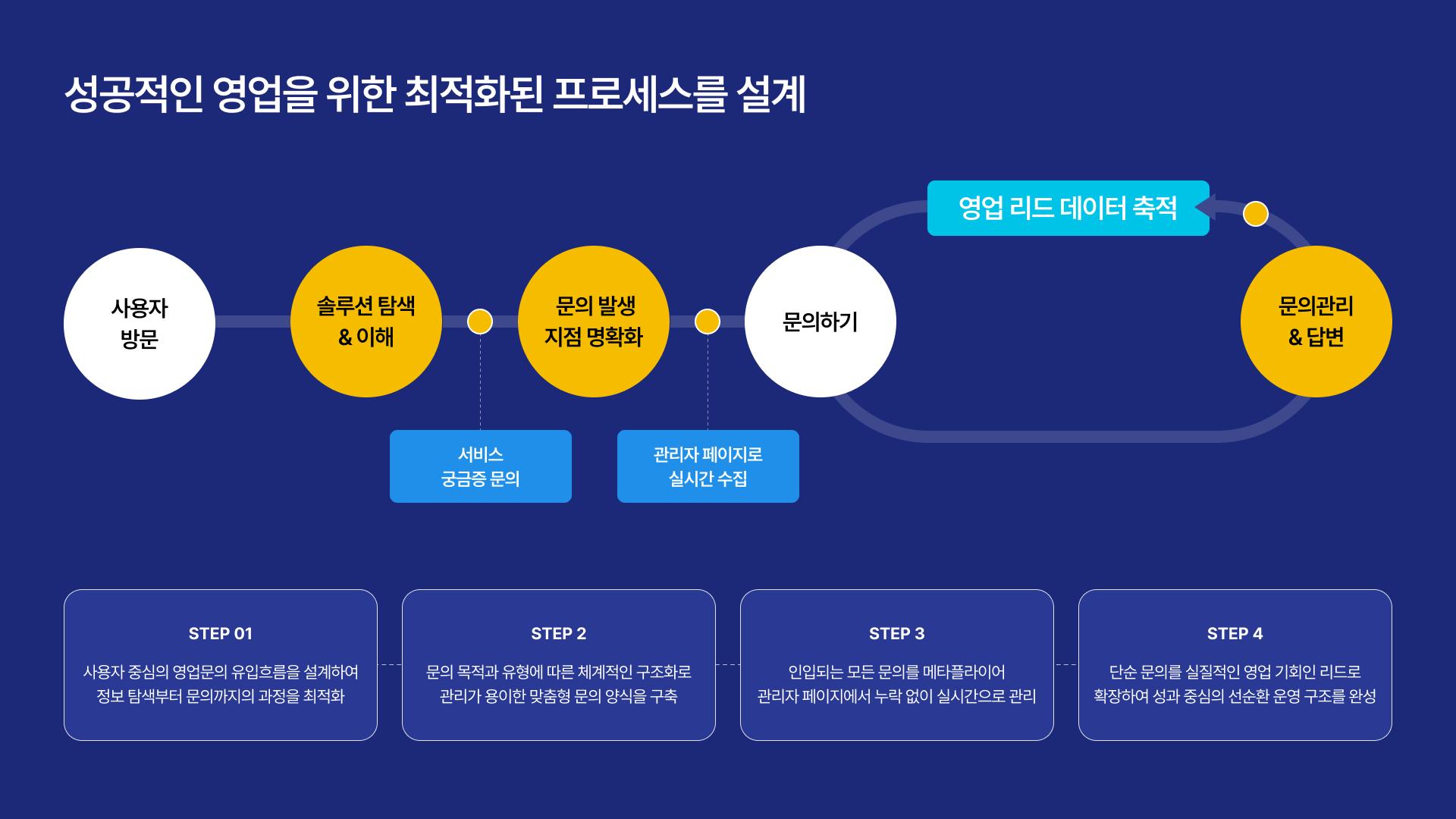 성공적인 영업을 위한 최적화된 프로세스를 설계

영업 리드 데이터 축적

사용자
방문

솔루션 탐색
& 이해

문의 발생
지점 명확화

문의하기

문의관리
& 답변

서비스
궁금증 문의

관리자 페이지로
실시간 수집

STEP 01

사용자 중심의 영업문의 유입흐름을 설계하여 정보 탐색부터 문의까지의 과정을 최적화

STEP 2

문의 목적과 유형에 따른 체계적인 구조화로 관리가 용이한 맞춤형 문의 양식을 구축

STEP 3

인입되는 모든 문의를 메타플라이어 관리자 페이지에서 누락 없이 실시간으로 관리

STEP 4

단순 문의를 실질적인 영업 기회인 리드로 확장하여 성과 중심의 선순환 운영 구조를 완성